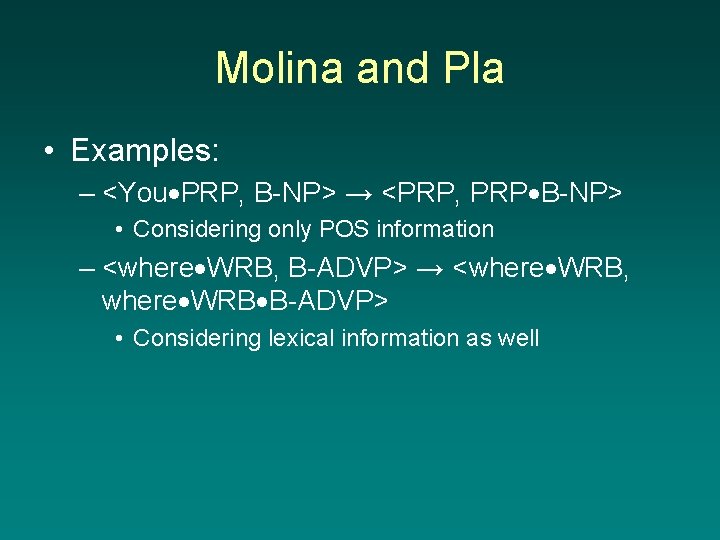 Molina and Pla

• Examples:

– <You•PRP, B-NP> → <PRP, PRP•B-NP>

• Considering only POS information

– <where•WRB, B-ADVP> → <where•WRB, where•WRB•B-ADVP>

• Considering lexical information as well